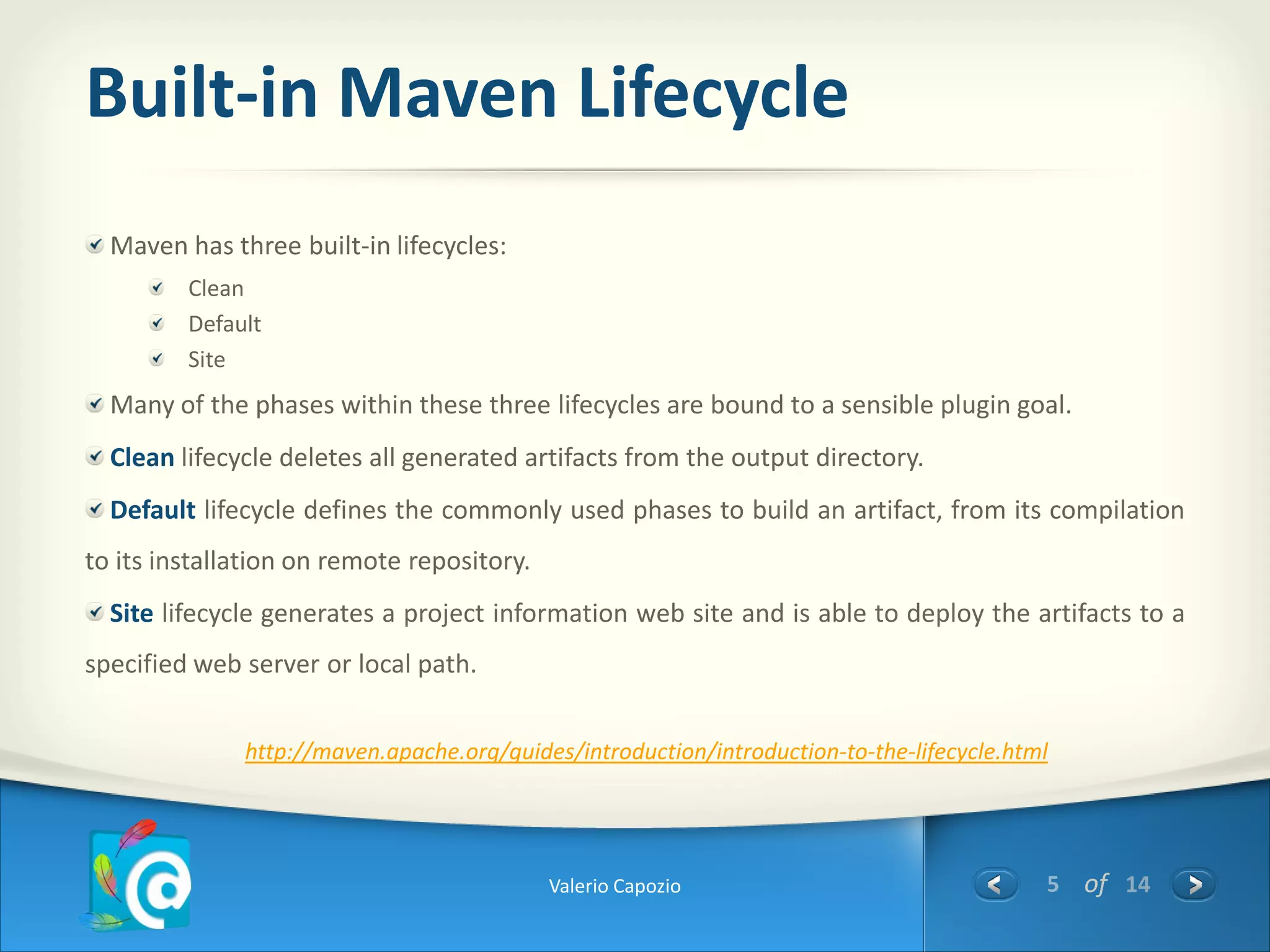 Built-in Maven Lifecycle

Maven has three built-in lifecycles:

Clean

Default

Site

Many of the phases within these three lifecycles are bound to a sensible plugin goal.

Clean lifecycle deletes all generated artifacts from the output directory.

Default lifecycle defines the commonly used phases to build an artifact, from its compilation to its installation on remote repository.

Site lifecycle generates a project information web site and is able to deploy the artifacts to a specified web server or local path.

http://maven.apache.org/guides/introduction/introduction-to-the-lifecycle.html

Valerio Capozio

5 of 14